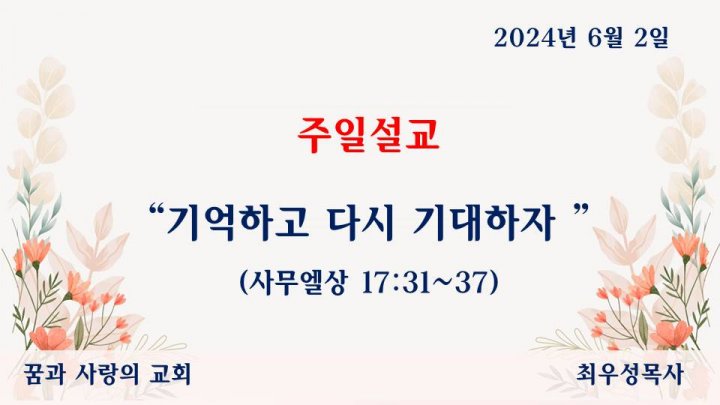 2024년 6월 2일

주일설교

“기억하고 다시 기대하자 ”

(사무엘상 17:31~37)

꿈과 사랑의 교회

최우성목사